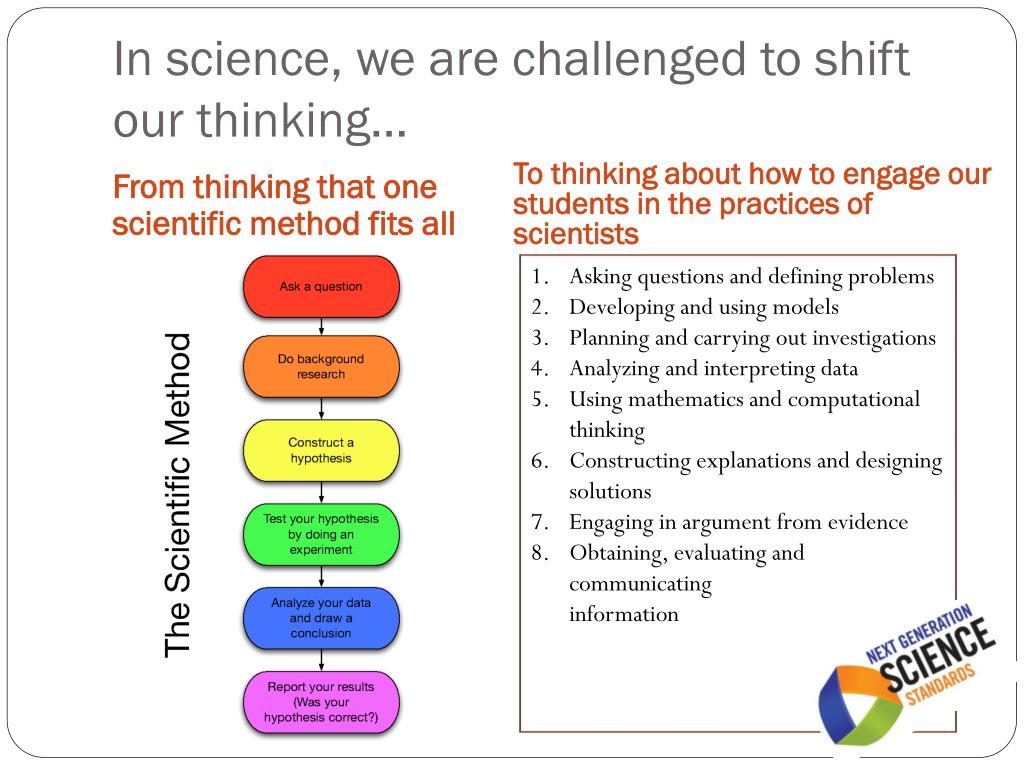 In science, we are challenged to shift our thinking…

From thinking that one scientific method fits all

The Scientific Method

Ask a question

Do background research

Construct a hypothesis

Test your hypothesis by doing an experiment

Analyze your data and draw a conclusion

Report your results (Was your hypothesis correct?)

To thinking about how to engage our students in the practices of scientists

1. Asking questions and defining problems
2. Developing and using models
3. Planning and carrying out investigations
4. Analyzing and interpreting data
5. Using mathematics and computational thinking
6. Constructing explanations and designing solutions
7. Engaging in argument from evidence
8. Obtaining, evaluating and communicating information

NEXT GENERATION SCIENCE STANDARDS